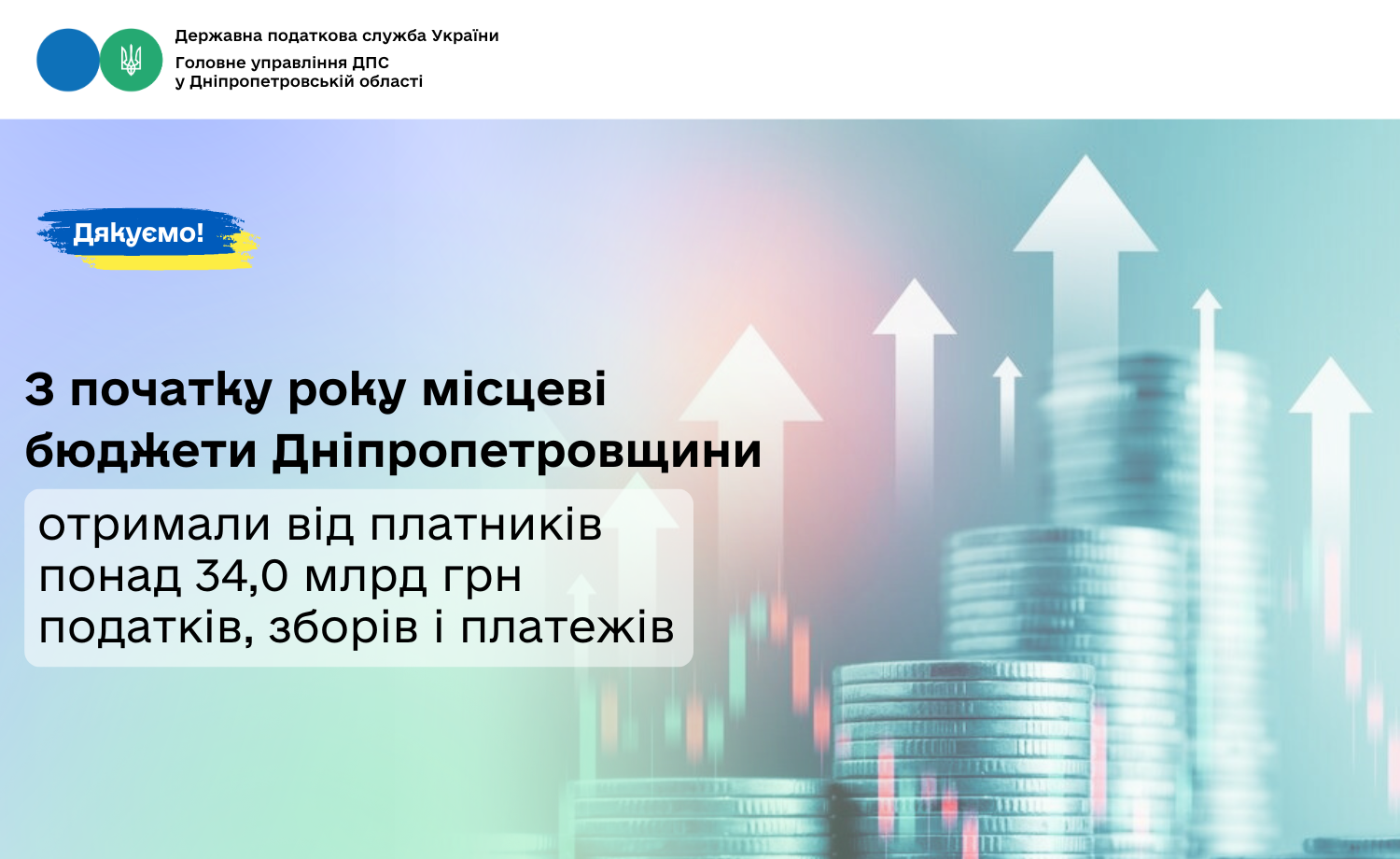 Державна податкова служба України
Головне управління ДПС
у Дніпропетровській області

Дякуємо!

З початку року місцеві бюджети Дніпропетровщини

отримали від платників понад 34,0 млрд грн податків, зборів і платежів